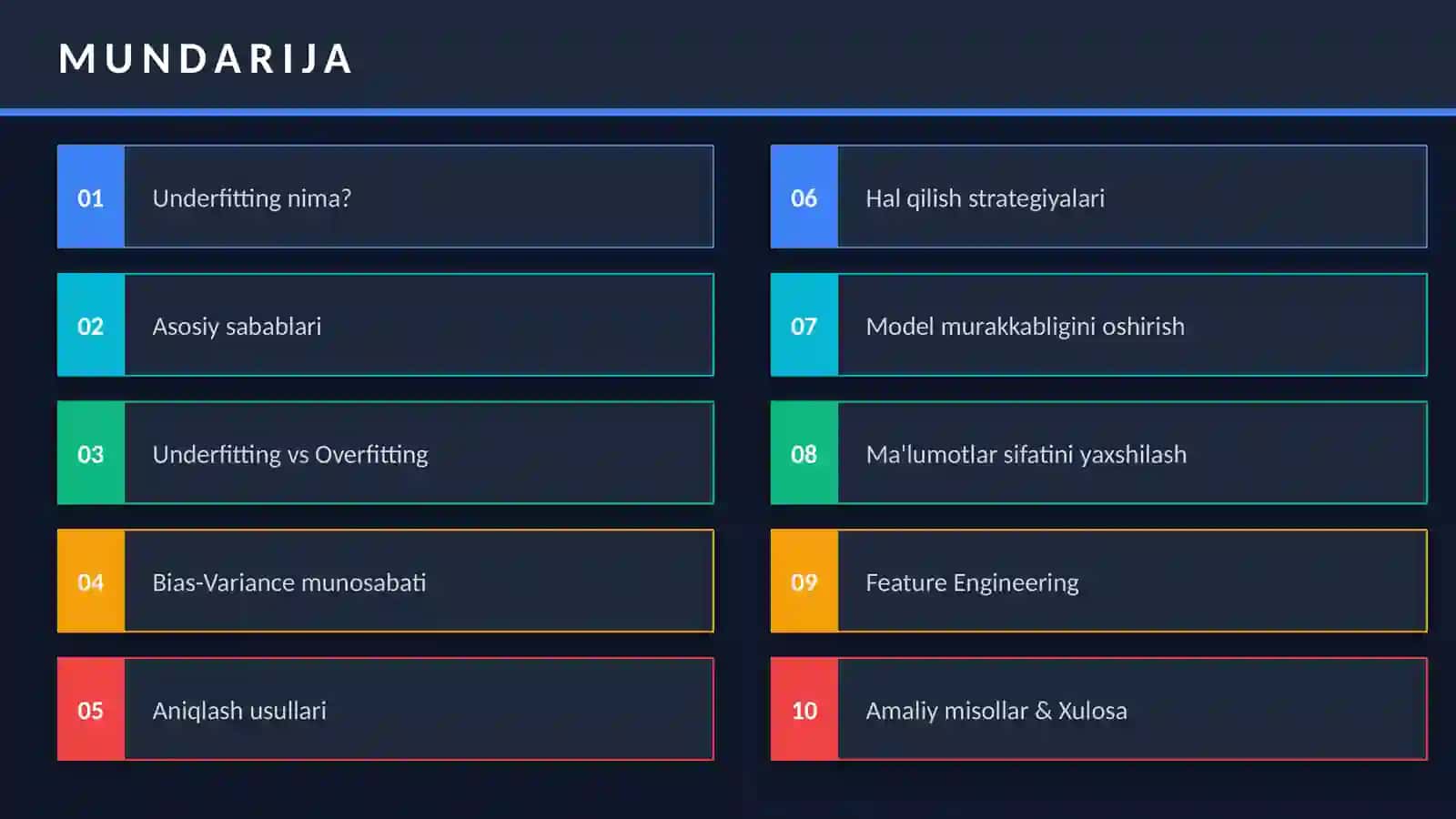 MUNDARIJA

01 Underfitting nima?

02 Asosiy sabablari

03 Underfitting vs Overfitting

04 Bias-Variance munosabati

05 Aniqlash usullari

06 Hal qilish strategiyalari

07 Model murakkabligini oshirish

08 Ma'lumotlar sifatini yaxshilash

09 Feature Engineering

10 Amaliy misollar & Xulosa